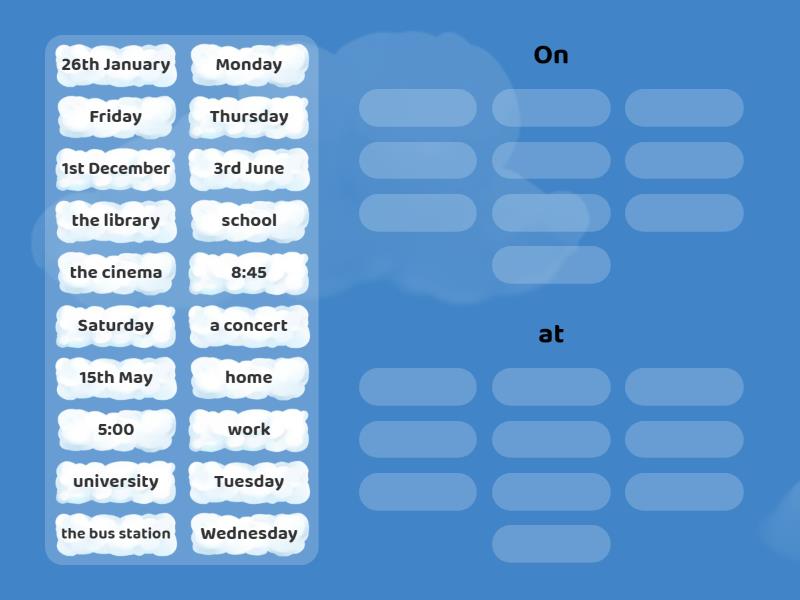 26th January
Monday
Friday
Thursday
1st December
3rd June
the library
school
the cinema
8:45
Saturday
a concert
15th May
home
5:00
work
university
Tuesday
the bus station
Wednesday

On

at